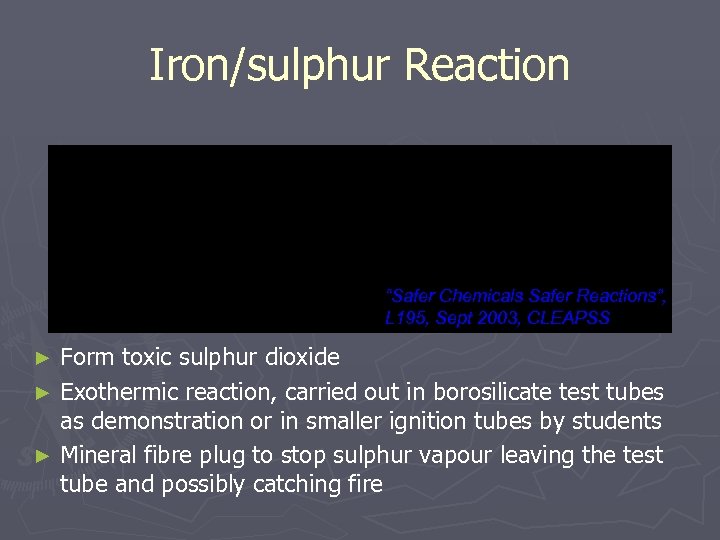 Iron/sulphur Reaction

"Safer Chemicals Safer Reactions", L195, Sept 2003, CLEAPSS

► Form toxic sulphur dioxide

► Exothermic reaction, carried out in borosilicate test tubes as demonstration or in smaller ignition tubes by students

► Mineral fibre plug to stop sulphur vapour leaving the test tube and possibly catching fire